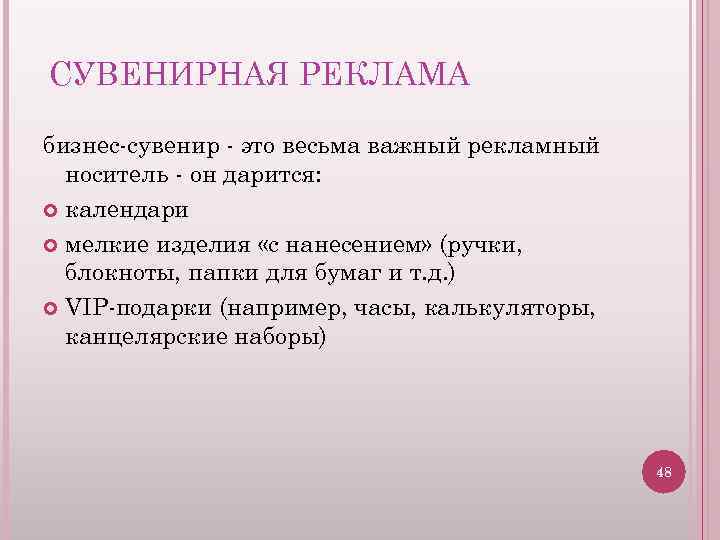 СУВЕНИРНАЯ РЕКЛАМА

бизнес-сувенир - это весьма важный рекламный носитель - он дарится:

календари

мелкие изделия «с нанесением» (ручки, блокноты, папки для бумаг и т.д.)

VIP-подарки (например, часы, калькуляторы, канцелярские наборы)

48